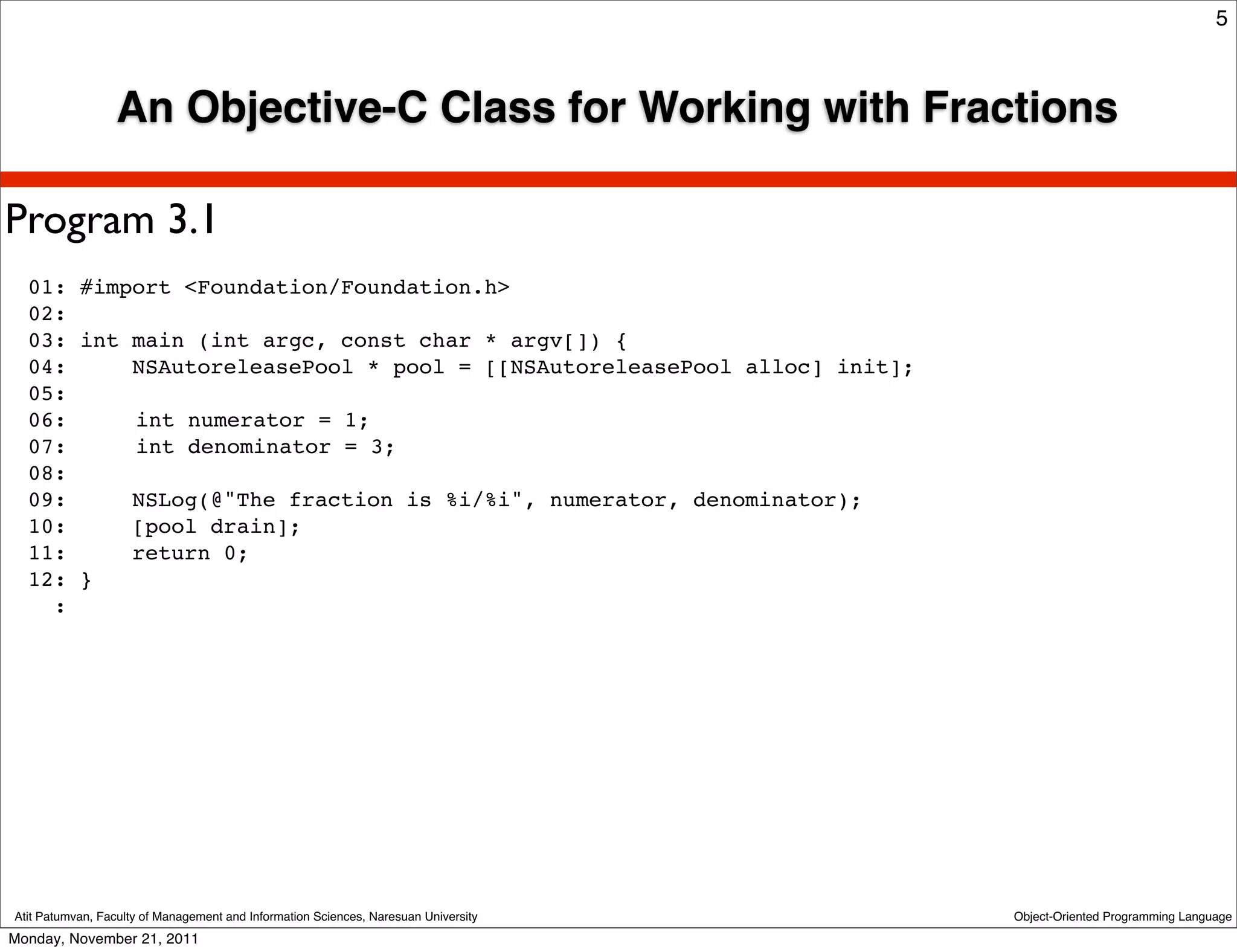 5

An Objective-C Class for Working with Fractions

Program 3.1

01: #import <Foundation/Foundation.h>
02:
03: int main (int argc, const char * argv[]) {
04:     NSAutoreleasePool * pool = [[NSAutoreleasePool alloc] init];
05:
06:     int numerator = 1;
07:     int denominator = 3;
08:
09:     NSLog(@"The fraction is %i/%i", numerator, denominator);
10:     [pool drain];
11:     return 0;
12: }
  :

Atit Patumvan, Faculty of Management and Information Sciences, Naresuan University

Object-Oriented Programming Language

Monday, November 21, 2011